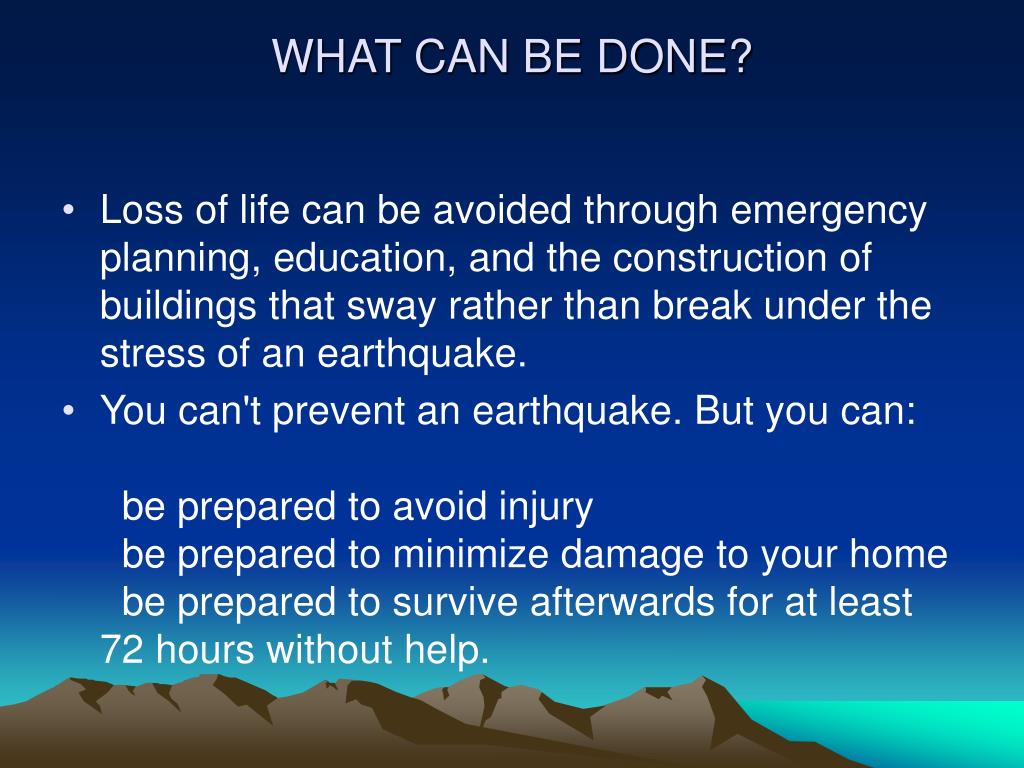 WHAT CAN BE DONE?

• Loss of life can be avoided through emergency planning, education, and the construction of buildings that sway rather than break under the stress of an earthquake.
• You can't prevent an earthquake. But you can:

be prepared to avoid injury
be prepared to minimize damage to your home
be prepared to survive afterwards for at least 72 hours without help.